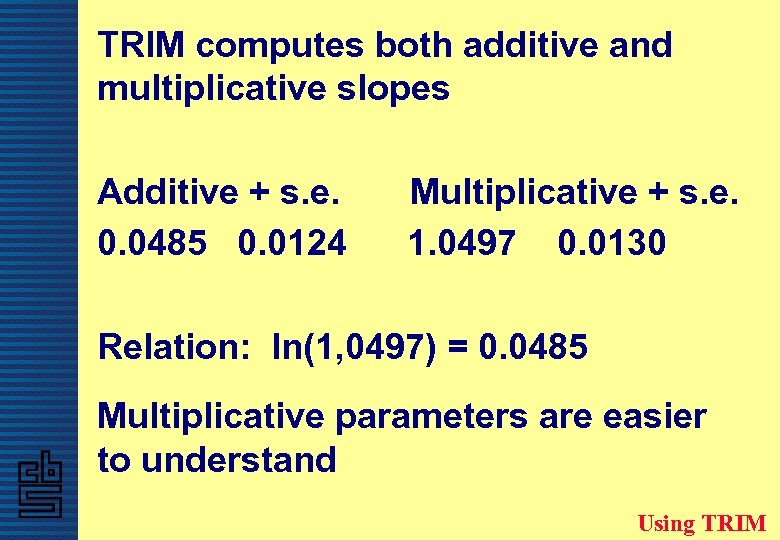 TRIM computes both additive and multiplicative slopes

Additive + s.e. Multiplicative + s.e.
0.0485 0.0124 1.0497 0.0130

Relation: ln(1,0497) = 0.0485

Multiplicative parameters are easier to understand

cbs

Using TRIM